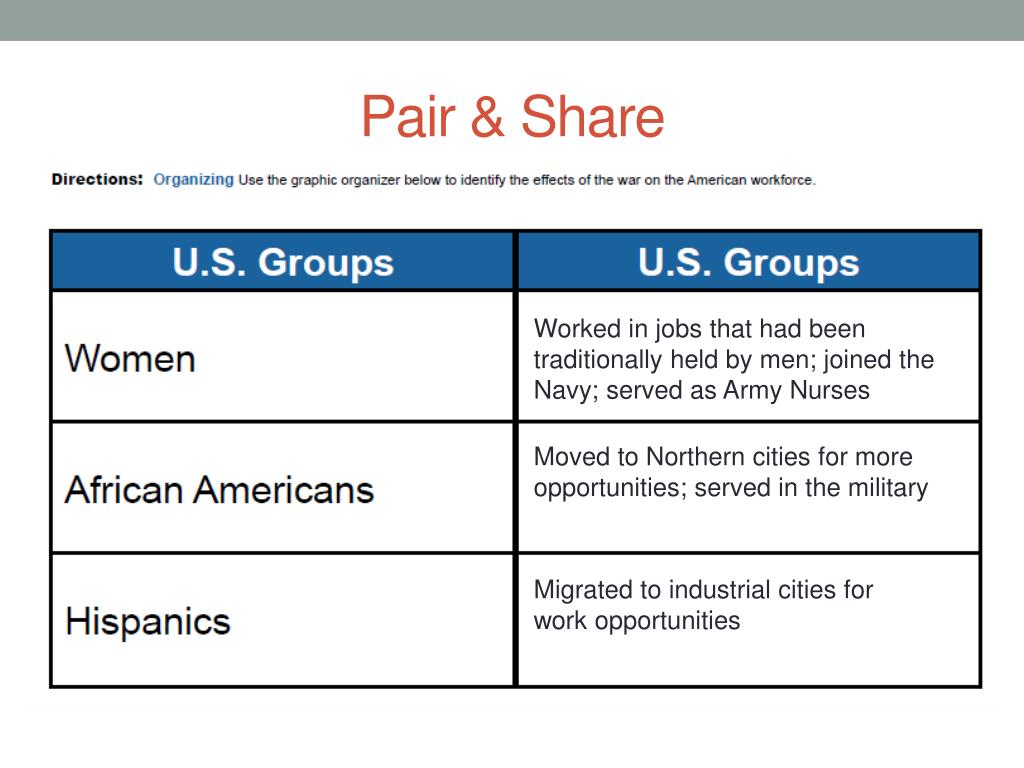 Pair & Share

Directions: Organizing Use the graphic organizer below to identify the effects of the war on the American workforce.

| U.S. Groups | U.S. Groups |
|---|---|
| Women | Worked in jobs that had been traditionally held by men; joined the Navy; served as Army Nurses |
| African Americans | Moved to Northern cities for more opportunities; served in the military |
| Hispanics | Migrated to industrial cities for work opportunities |